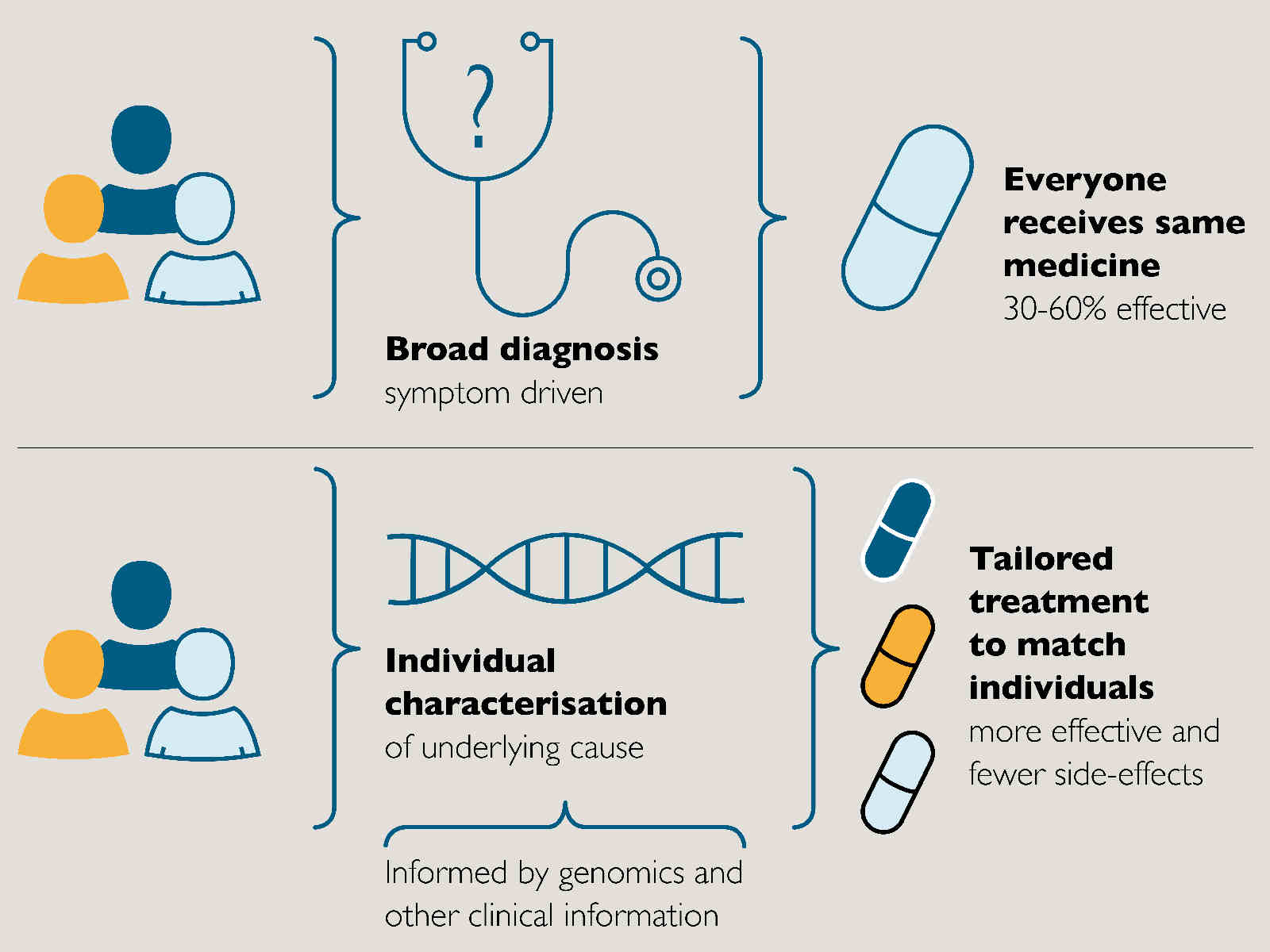 ?

Broad diagnosis
symptom driven

Everyone receives same medicine
30-60% effective

Individual characterisation
of underlying cause

Informed by genomics and other clinical information

Tailored treatment to match individuals
more effective and fewer side-effects